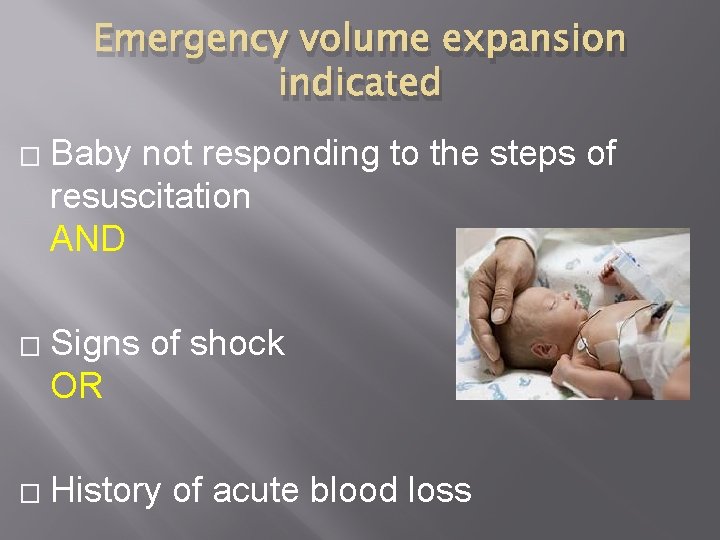 Emergency volume expansion indicated

□ Baby not responding to the steps of resuscitation
AND

□ Signs of shock
OR

□ History of acute blood loss